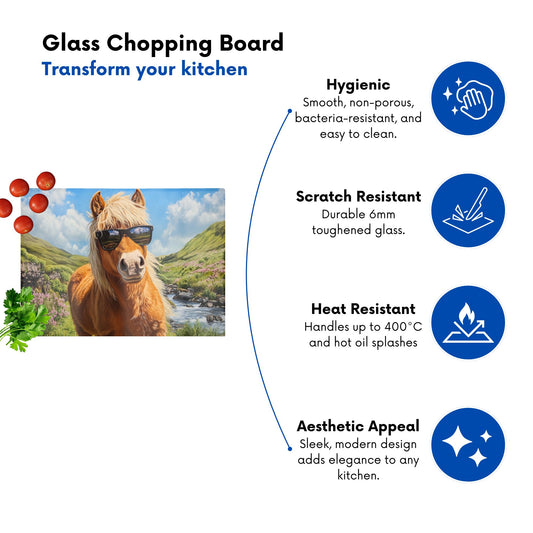 Glass Chopping Board
Transform your kitchen

Hygienic
Smooth, non-porous, bacteria-resistant, and easy to clean.

Scratch Resistant
Durable 6mm toughened glass.

Heat Resistant
Handles up to 400°C and hot oil splashes

Aesthetic Appeal
Sleek, modern design adds elegance to any kitchen.